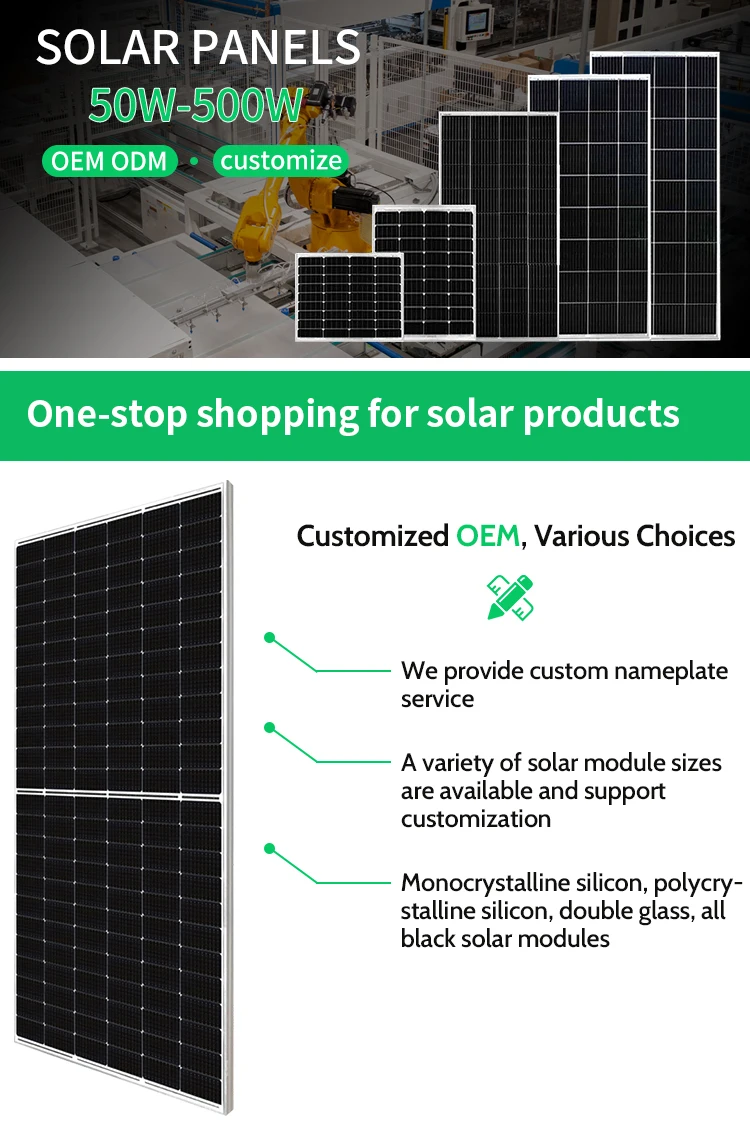 SOLAR PANELS
50W-500W
OEM ODM • customize

One-stop shopping for solar products

Customized OEM, Various Choices

We provide custom nameplate service

A variety of solar module sizes are available and support customization

Monocrystalline silicon, polycrystalline silicon, double glass, all black solar modules